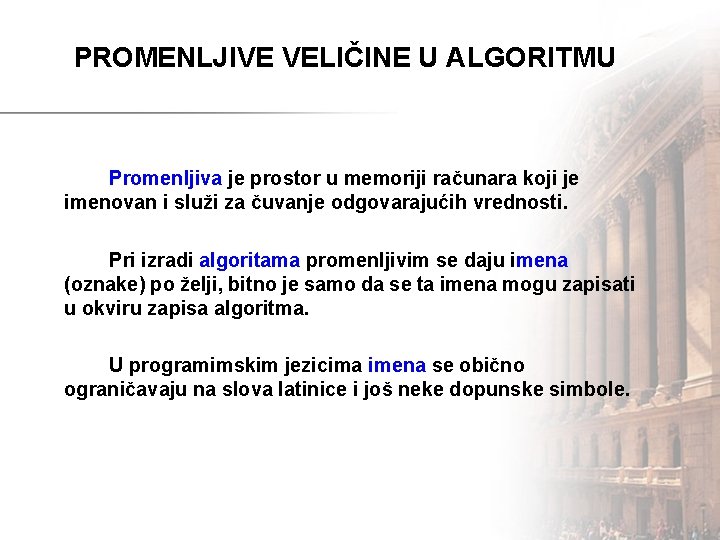 PROMENLJIVE VELIČINE U ALGORITMU

Promenljiva je prostor u memoriji računara koji je imenovan i služi za čuvanje odgovarajućih vrednosti.

Pri izradi algoritama promenljivim se daju imena (oznake) po želji, bitno je samo da se ta imena mogu zapisati u okviru zapisa algoritma.

U programimskim jezicima imena se obično ograničavaju na slova latinice i još neke dopunske simbole.